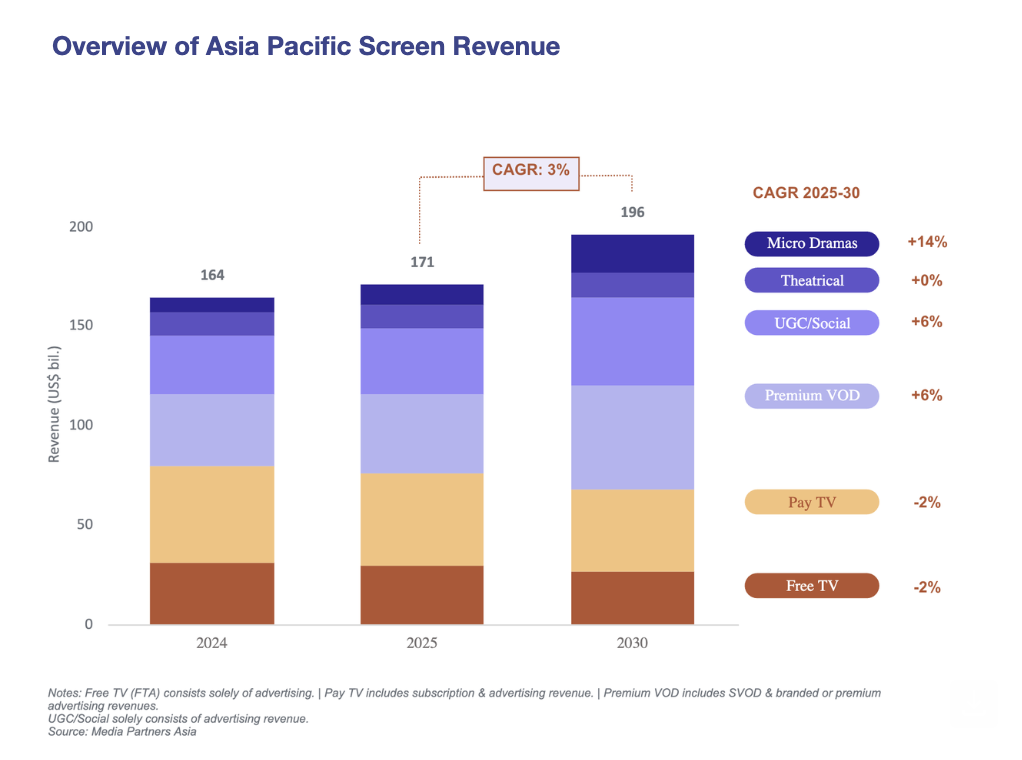 Overview of Asia Pacific Screen Revenue

CAGR: 3%

CAGR 2025-30

Revenue (US$ bil.)

200
150
100
50
0

164
171
196

2024
2025
2030

Micro Dramas +14%
Theatrical +0%
UGC/Social +6%
Premium VOD +6%
Pay TV -2%
Free TV -2%

Notes: Free TV (FTA) consists solely of advertising. | Pay TV includes subscription & advertising revenue. | Premium VOD includes SVOD & branded or premium advertising revenues.
UGC/Social solely consists of advertising revenue.
Source: Media Partners Asia